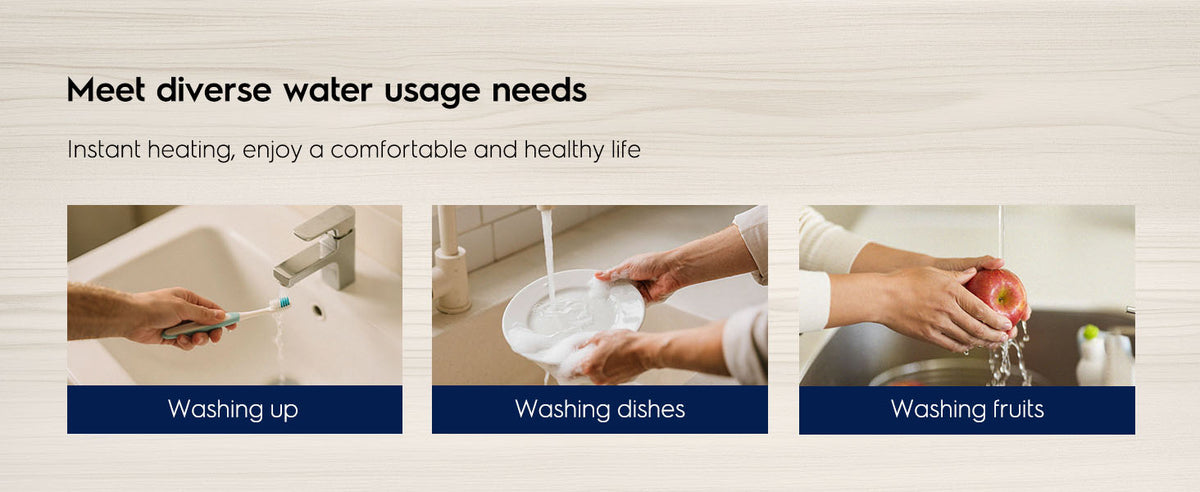 Meet diverse water usage needs

Instant heating, enjoy a comfortable and healthy life

Washing up

Washing dishes

Washing fruits